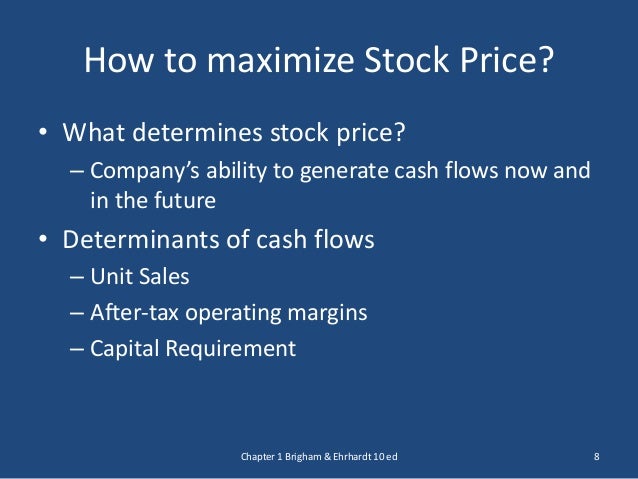 How to maximize Stock Price?

• What determines stock price?
– Company's ability to generate cash flows now and in the future

• Determinants of cash flows
– Unit Sales
– After-tax operating margins
– Capital Requirement

Chapter 1 Brigham & Ehrhardt 10 ed

8